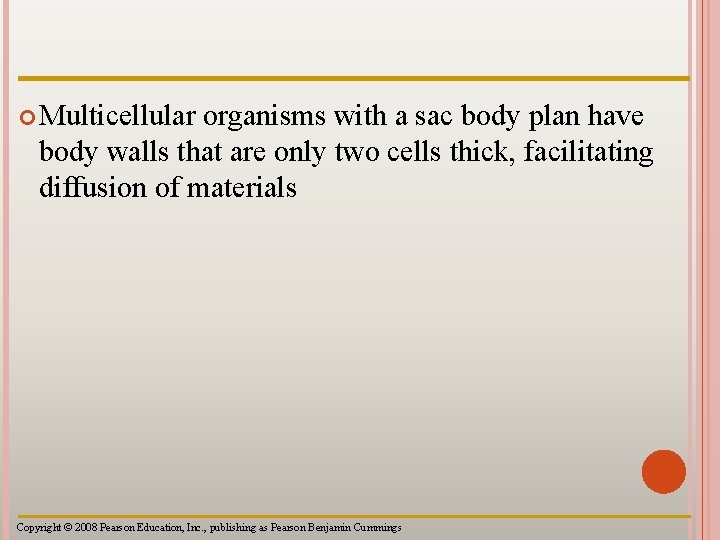 Multicellular organisms with a sac body plan have body walls that are only two cells thick, facilitating diffusion of materials

Copyright © 2008 Pearson Education, Inc., publishing as Pearson Benjamin Cummings